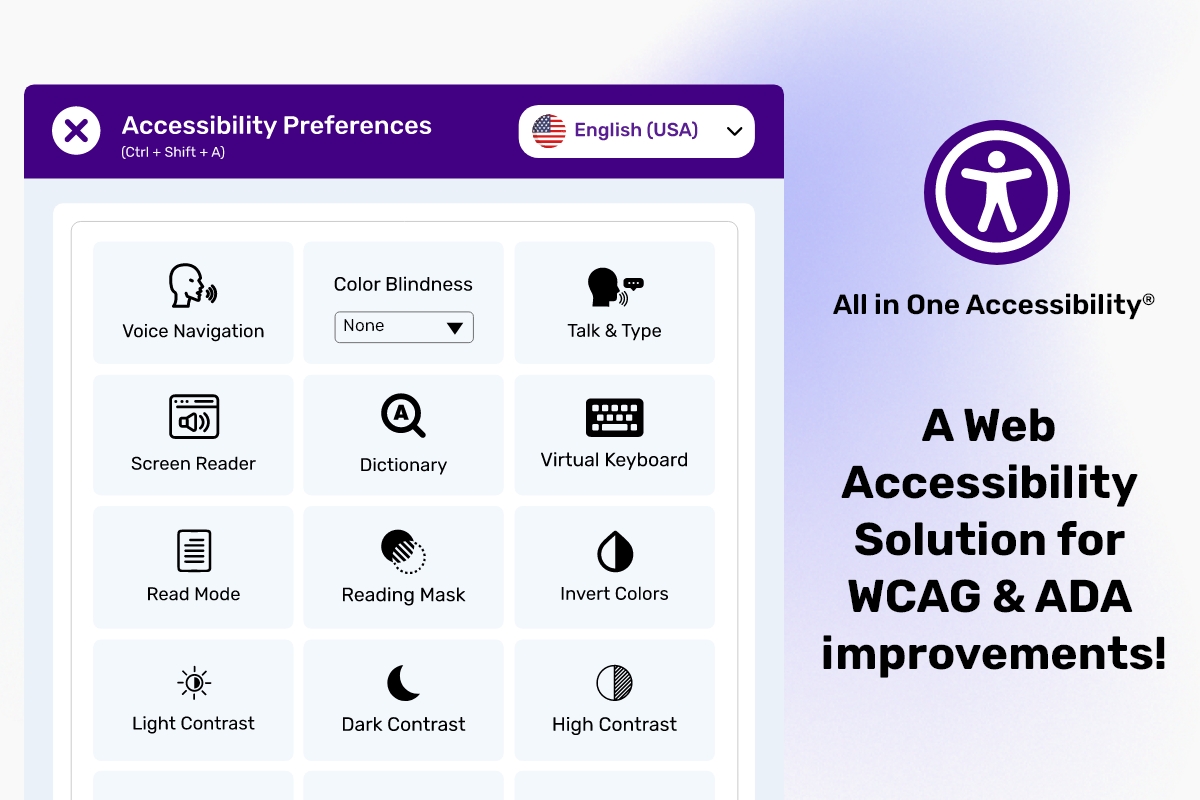 Accessibility Preferences
(Ctrl + Shift + A)

English (USA)

Voice Navigation

Color Blindness
None

Talk & Type

Screen Reader

Dictionary

Virtual Keyboard

Read Mode

Reading Mask

Invert Colors

Light Contrast

Dark Contrast

High Contrast

All in One Accessibility®

A Web Accessibility Solution for WCAG & ADA improvements!